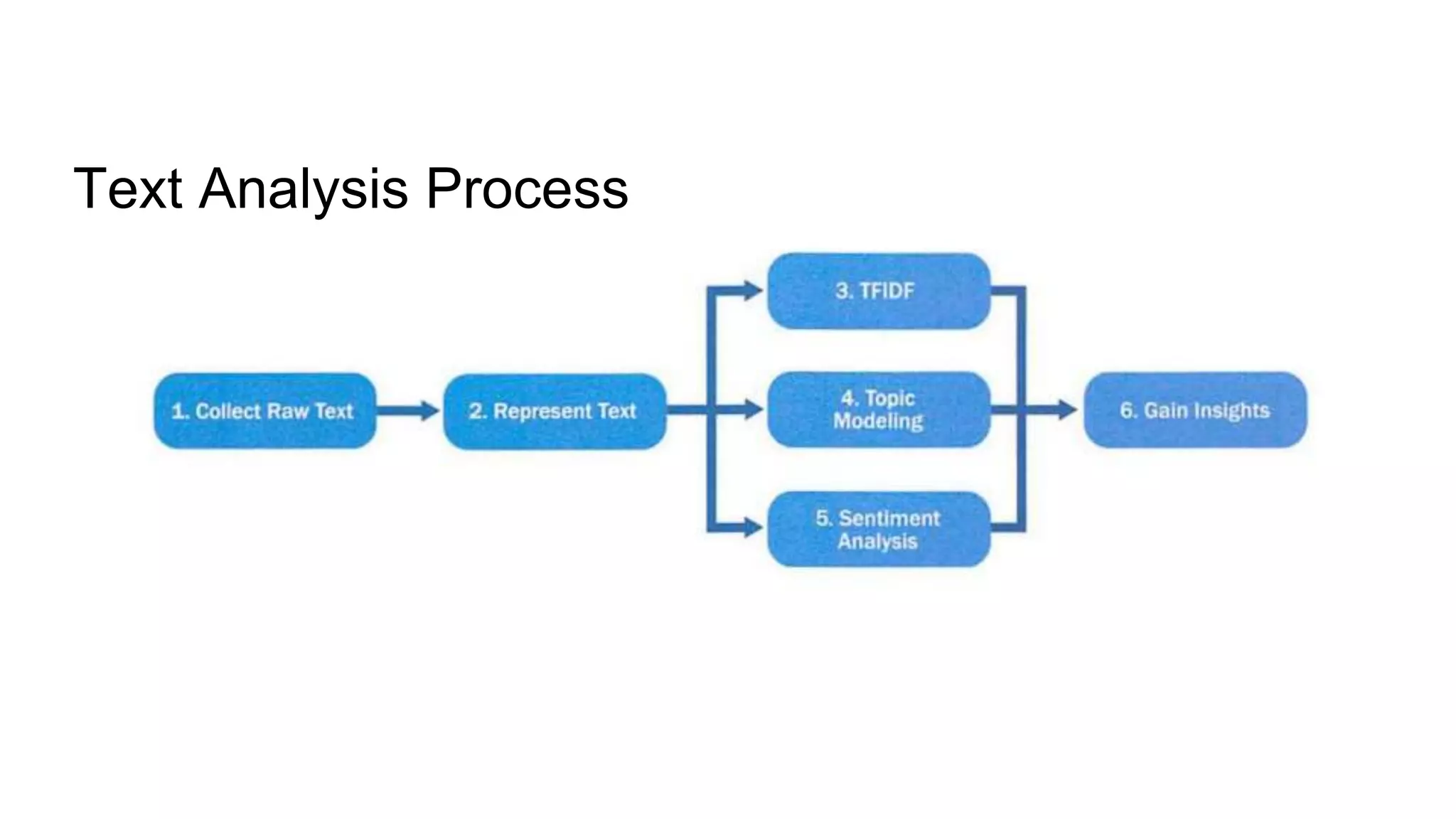 Text Analysis Process

1. Collect Raw Text

2. Represent Text

3. TFIDF

4. Topic Modeling

5. Sentiment Analysis

6. Gain Insights